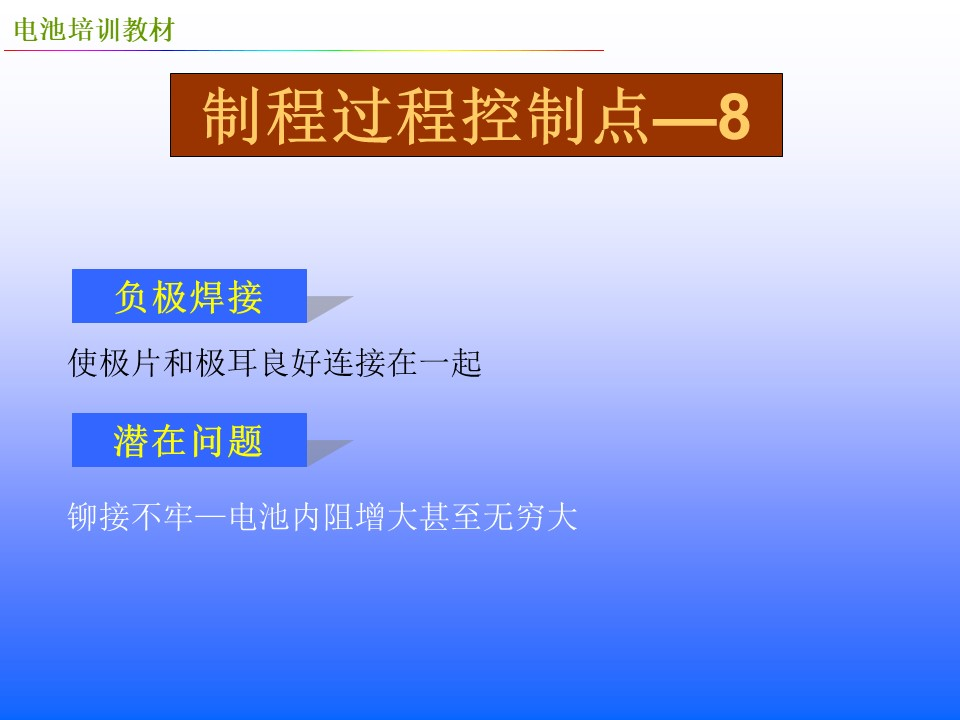 电池培训教材

制程过程控制点—8

负极焊接

使极片和极耳良好连接在一起

潜在问题

铆接不牢—电池内阻增大甚至无穷大